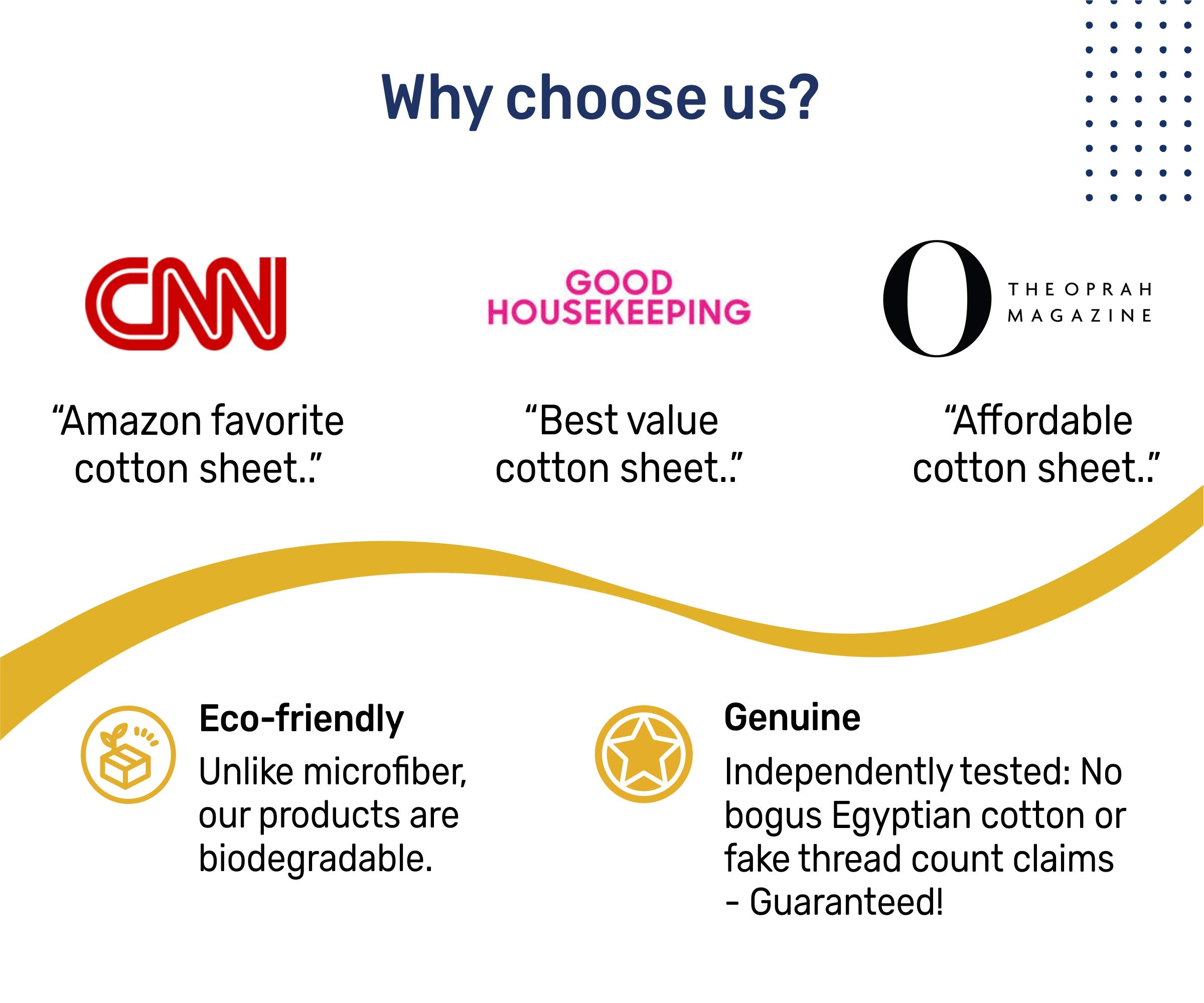 Why choose us?

CNN

"Amazon favorite cotton sheet.."

GOOD HOUSEKEEPING

"Best value cotton sheet.."

O THE OPRAH MAGAZINE

"Affordable cotton sheet.."

Eco-friendly

Unlike microfiber, our products are biodegradable.

Genuine

Independently tested: No bogus Egyptian cotton or fake thread count claims - Guaranteed!